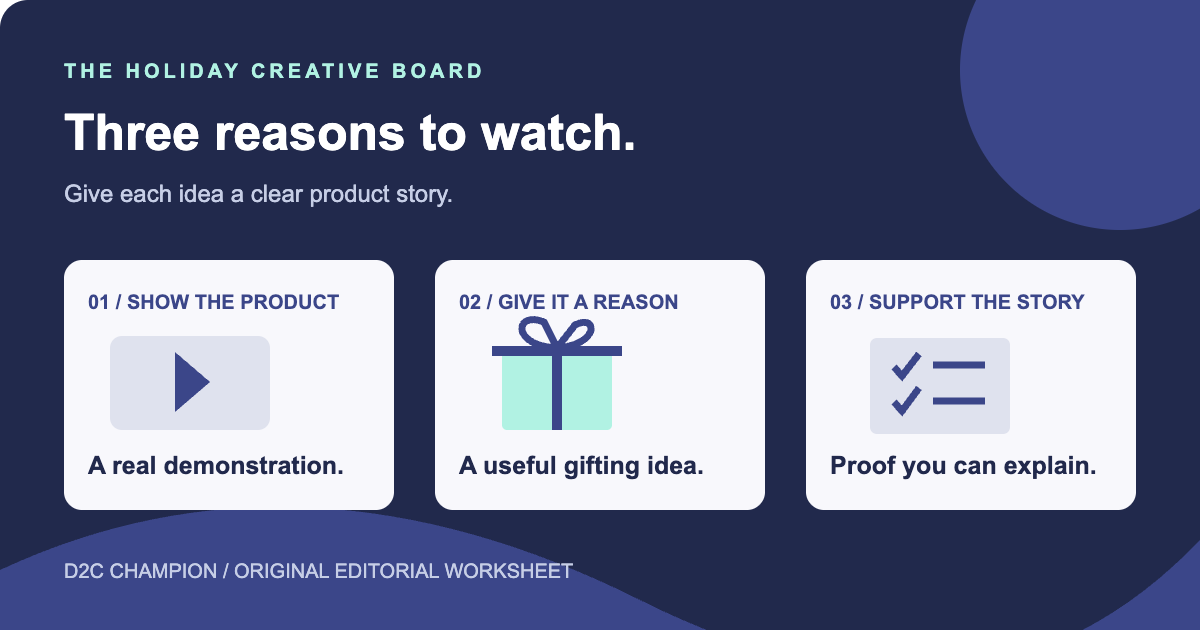 THE HOLIDAY CREATIVE BOARD

Three reasons to watch.

Give each idea a clear product story.

01 / SHOW THE PRODUCT

A real demonstration.

02 / GIVE IT A REASON

A useful gifting idea.

03 / SUPPORT THE STORY

Proof you can explain.

D2C CHAMPION / ORIGINAL EDITORIAL WORKSHEET